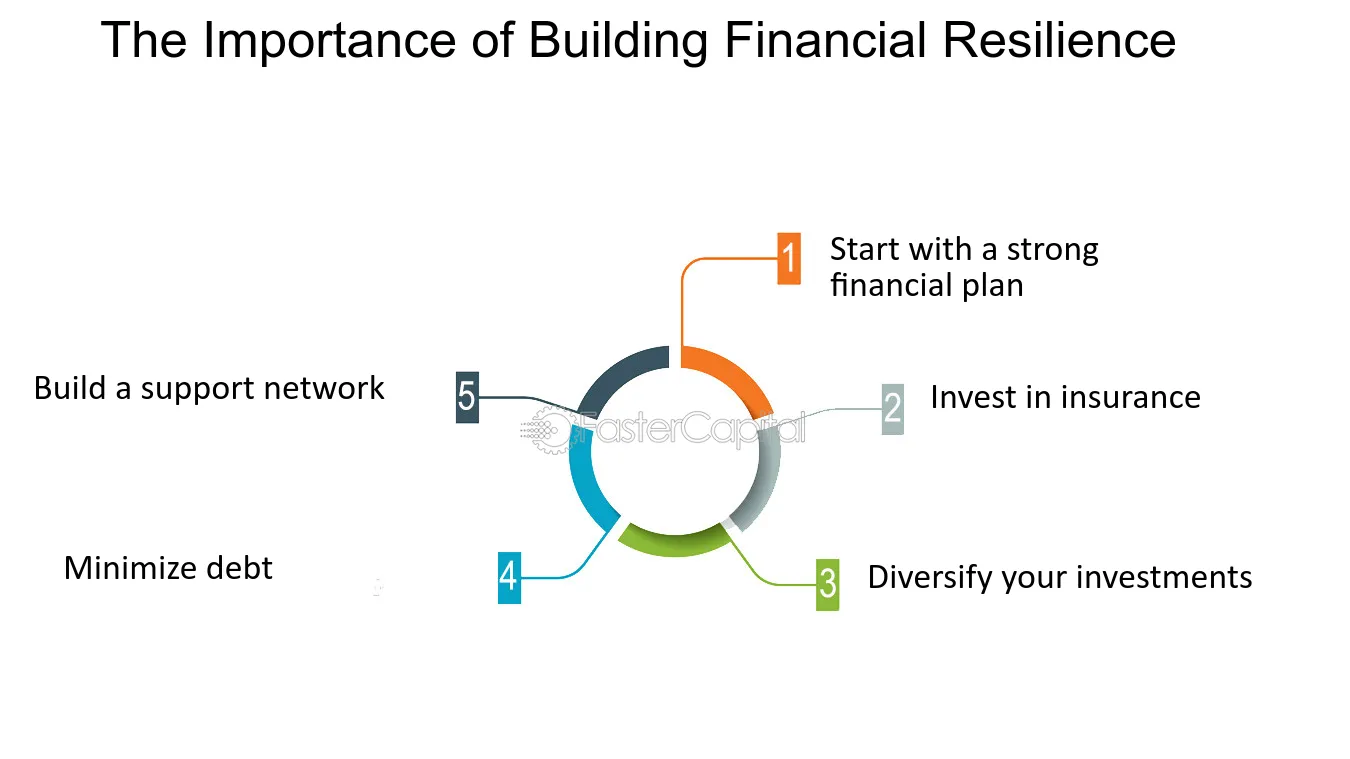 The Importance of Building Financial Resilience

1 Start with a strong financial plan

2 Invest in insurance

3 Diversify your investments

4 Minimize debt

5 Build a support network

FasterCapital